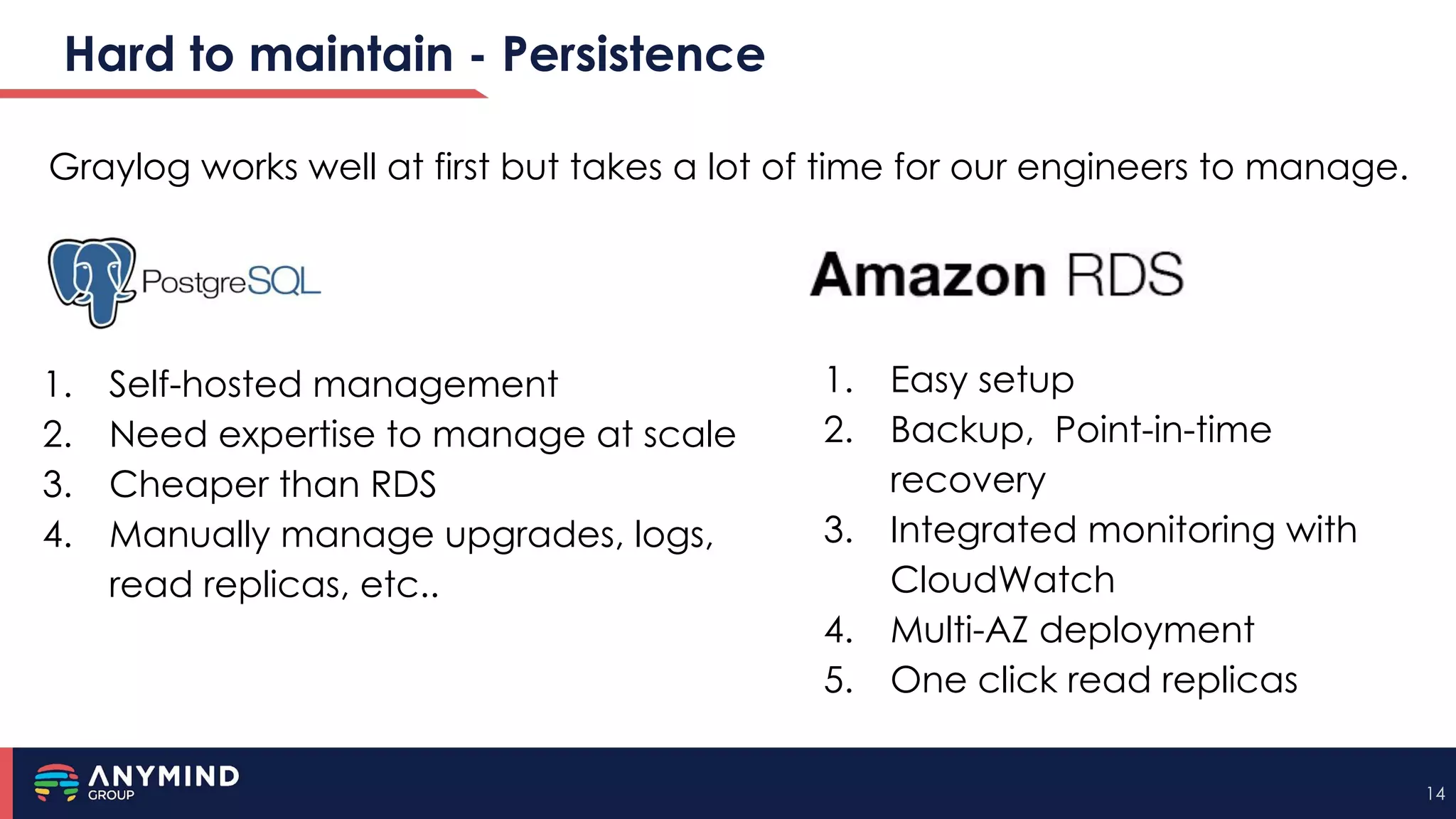 Hard to maintain - Persistence

Graylog works well at first but takes a lot of time for our engineers to manage.

PostgreSQL

1. Self-hosted management
2. Need expertise to manage at scale
3. Cheaper than RDS
4. Manually manage upgrades, logs, read replicas, etc..

Amazon RDS

1. Easy setup
2. Backup, Point-in-time recovery
3. Integrated monitoring with CloudWatch
4. Multi-AZ deployment
5. One click read replicas

ANYMIND GROUP

14